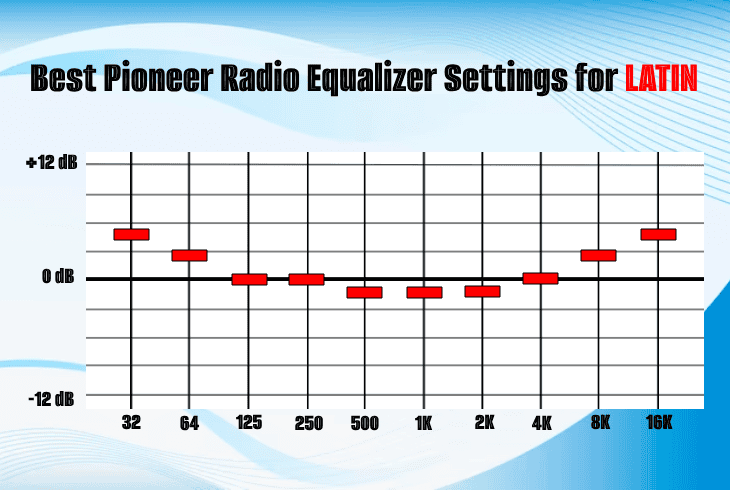 Best Pioneer Radio Equalizer Settings for LATIN

+12 dB
0 dB
-12 dB

32 64 125 250 500 1K 2K 4K 8K 16K